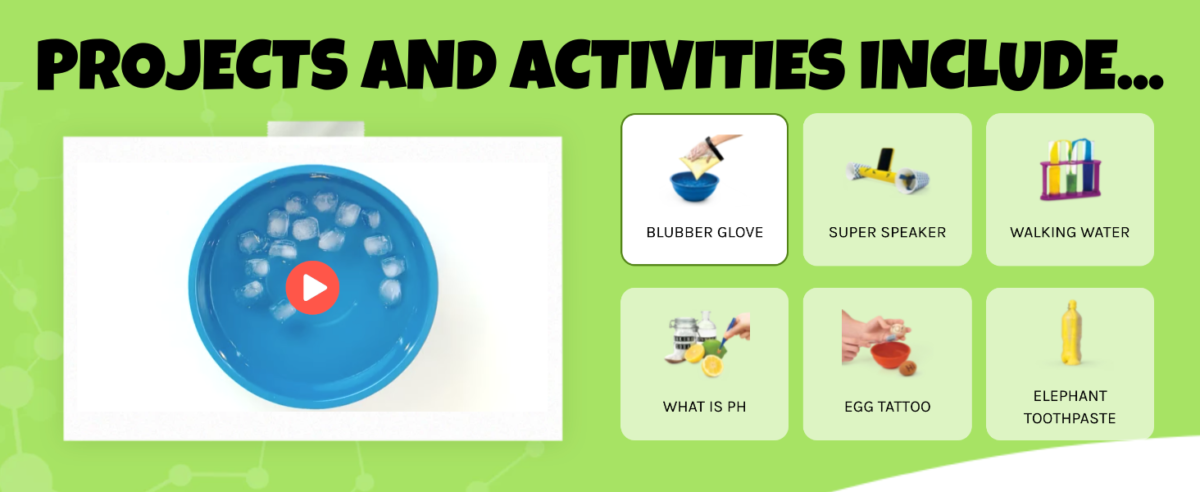 PROJECTS AND ACTIVITIES INCLUDE...

BLUBBER GLOVE

SUPER SPEAKER

WALKING WATER

WHAT IS PH

EGG TATTOO

ELEPHANT TOOTHPASTE